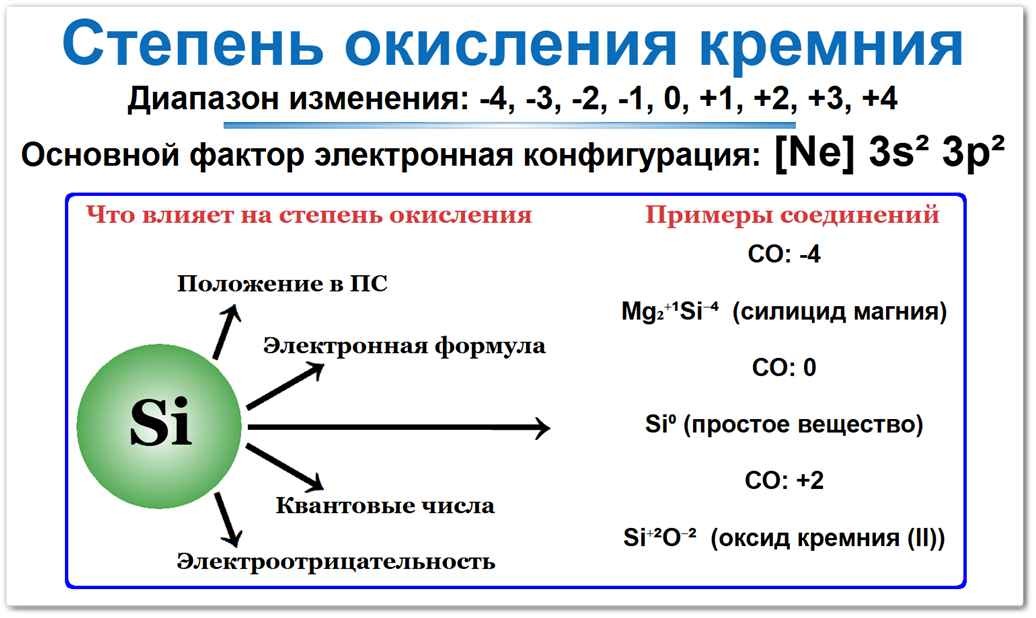 Степень окисления кремния

Диапазон изменения: -4, -3, -2, -1, 0, +1, +2, +3, +4

Основной фактор электронная конфигурация: [Ne] $3s^2$ $3p^2$

Что влияет на степень окисления

Положение в ПС

Электронная формула

Si

Квантовые числа

Электроотрицательность

Примеры соединений

СО: -4

$Mg_2^{+1}Si^{-4}$ (силицид магния)

СО: 0

$Si^0$ (простое вещество)

СО: +2

$Si^{+2}O^{-2}$ (оксид кремния (II))